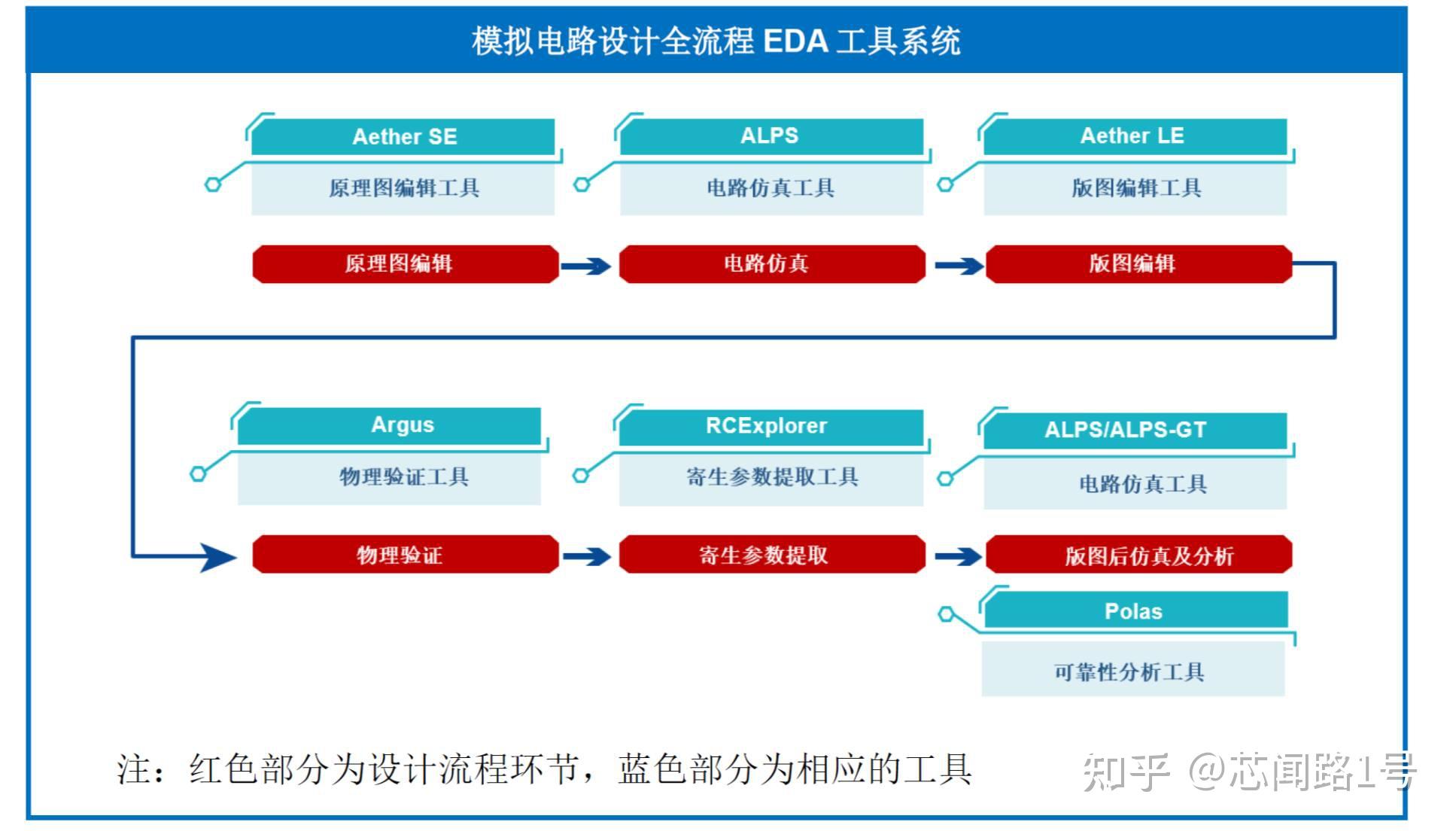 模拟电路设计全流程 EDA 工具系统

Aether SE
原理图编辑工具

ALPS
电路仿真工具

Aether LE
版图编辑工具

原理图编辑

电路仿真

版图编辑

Argus
物理验证工具

RCExplorer
寄生参数提取工具

ALPS/ALPS-GT
电路仿真工具

物理验证

寄生参数提取

版图后仿真及分析

Polas
可靠性分析工具

注：红色部分为设计流程环节，蓝色部分为相应的工具

知乎 @芯闻路1号